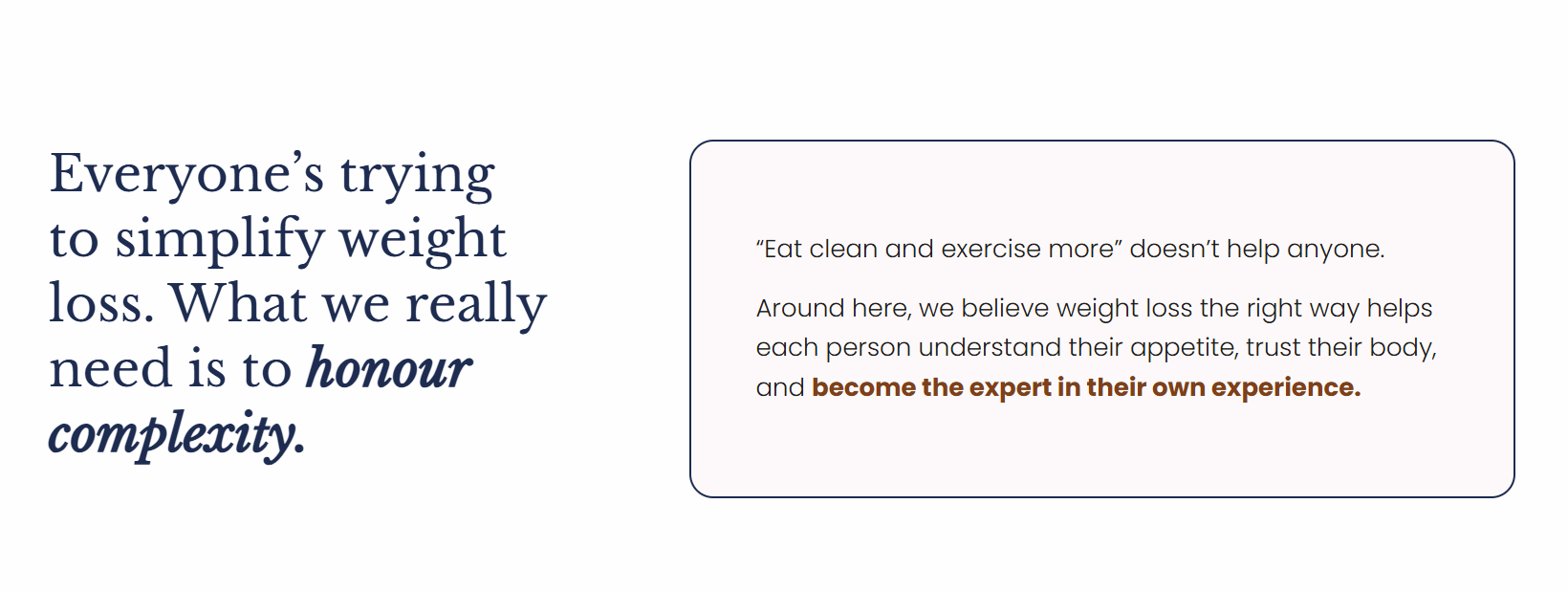 Everyone’s trying to simplify weight loss. What we really need is to honour complexity.

“Eat clean and exercise more” doesn’t help anyone.

Around here, we believe weight loss the right way helps each person understand their appetite, trust their body, and become the expert in their own experience.